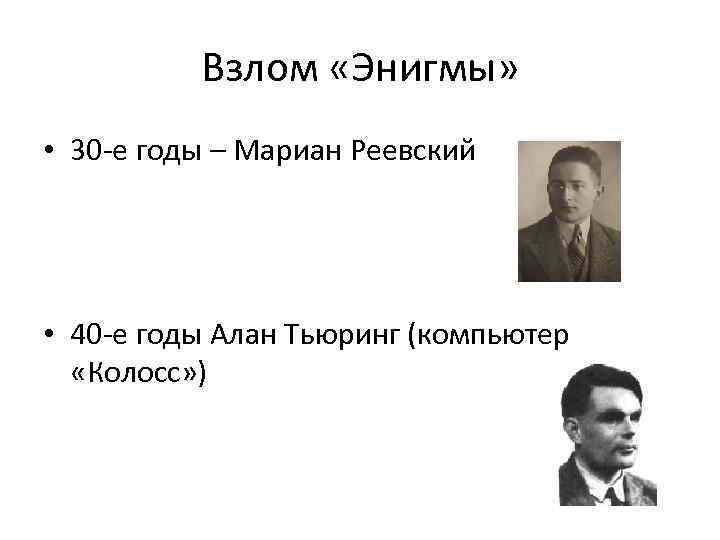 Взлом «Энигмы»

• 30-е годы – Мариан Реевский

• 40-е годы Алан Тьюринг (компьютер «Колосс»)